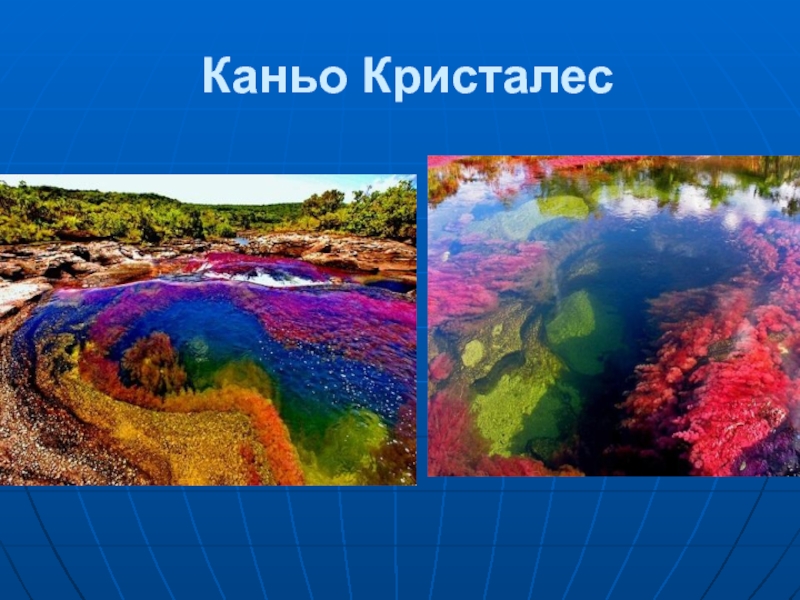 Каньо Кристалес